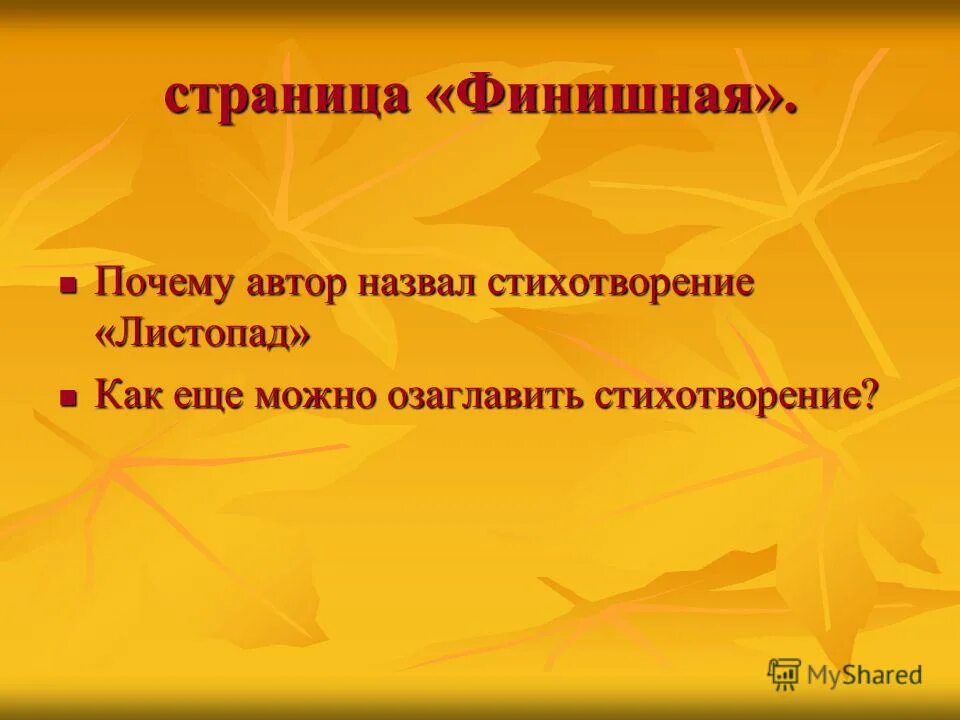 страница «Финишная».

Почему автор назвал стихотворение «Листопад»

Как еще можно озаглавить стихотворение?

MyShared